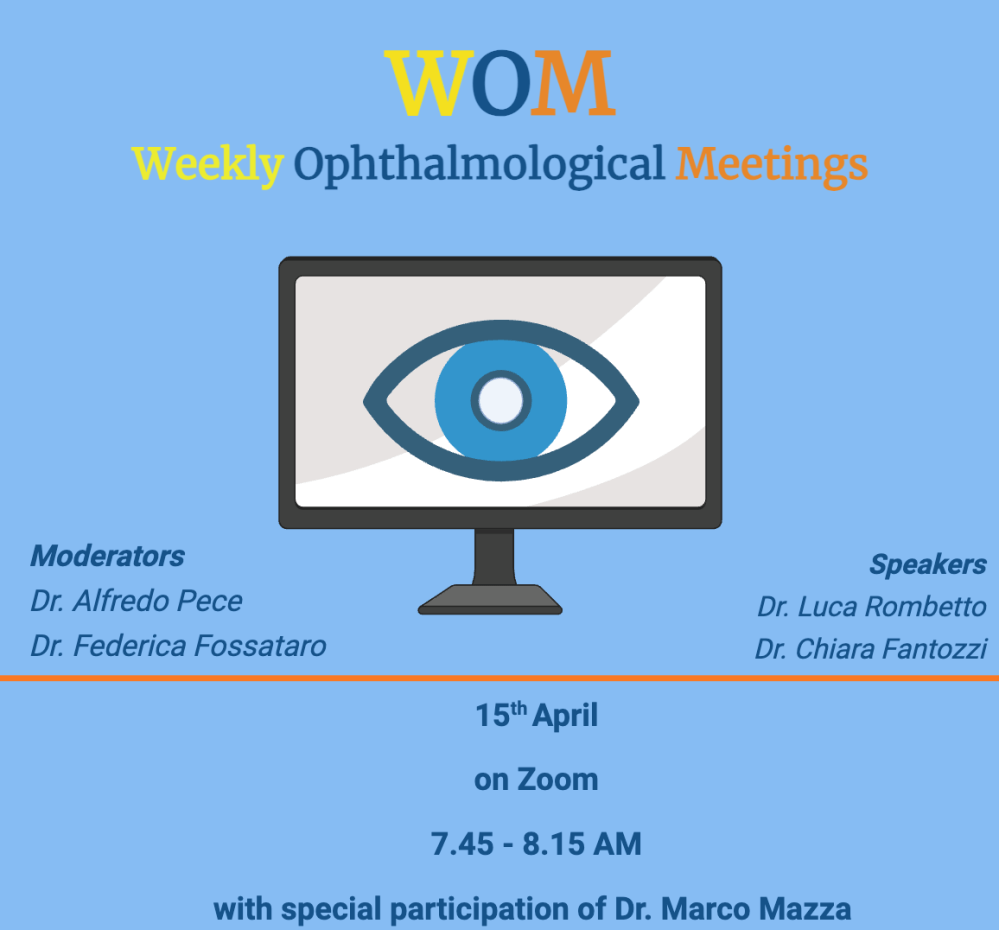 WOM
Weekly Ophthalmological Meetings

Moderators
Dr. Alfredo Pece
Dr. Federica Fossataro

Speakers
Dr. Luca Rombetto
Dr. Chiara Fantozzi

15$^{th}$ April

on Zoom

7.45 - 8.15 AM

with special participation of Dr. Marco Mazza